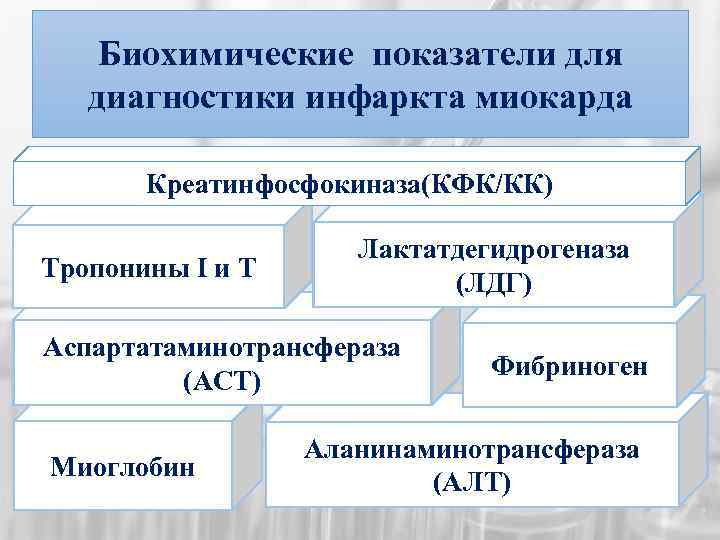 Биохимические показатели для диагностики инфаркта миокарда

Креатинфосфокиназа(КФК/КК)

Тропонины I и T

Лактатдегидрогеназа (ЛДГ)

Аспартатаминотрансфераза (АСТ)

Фибриноген

Миоглобин

Аланинаминотрансфераза (АЛТ)